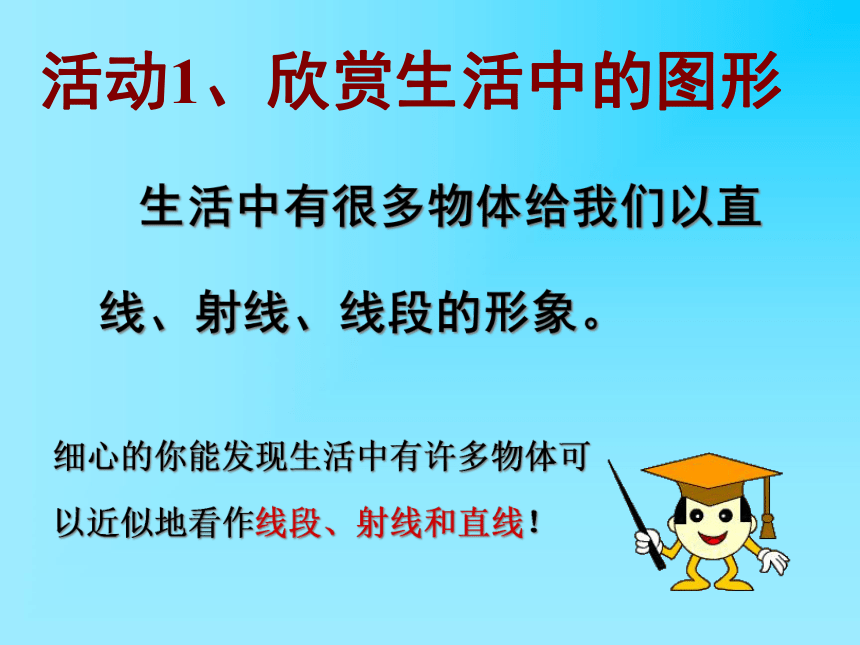 活动1、欣赏生活中的图形

生活中有很多物体给我们以直线、射线、线段的形象。

细心的你能发现生活中有许多物体可以近似地看作线段、射线和直线！